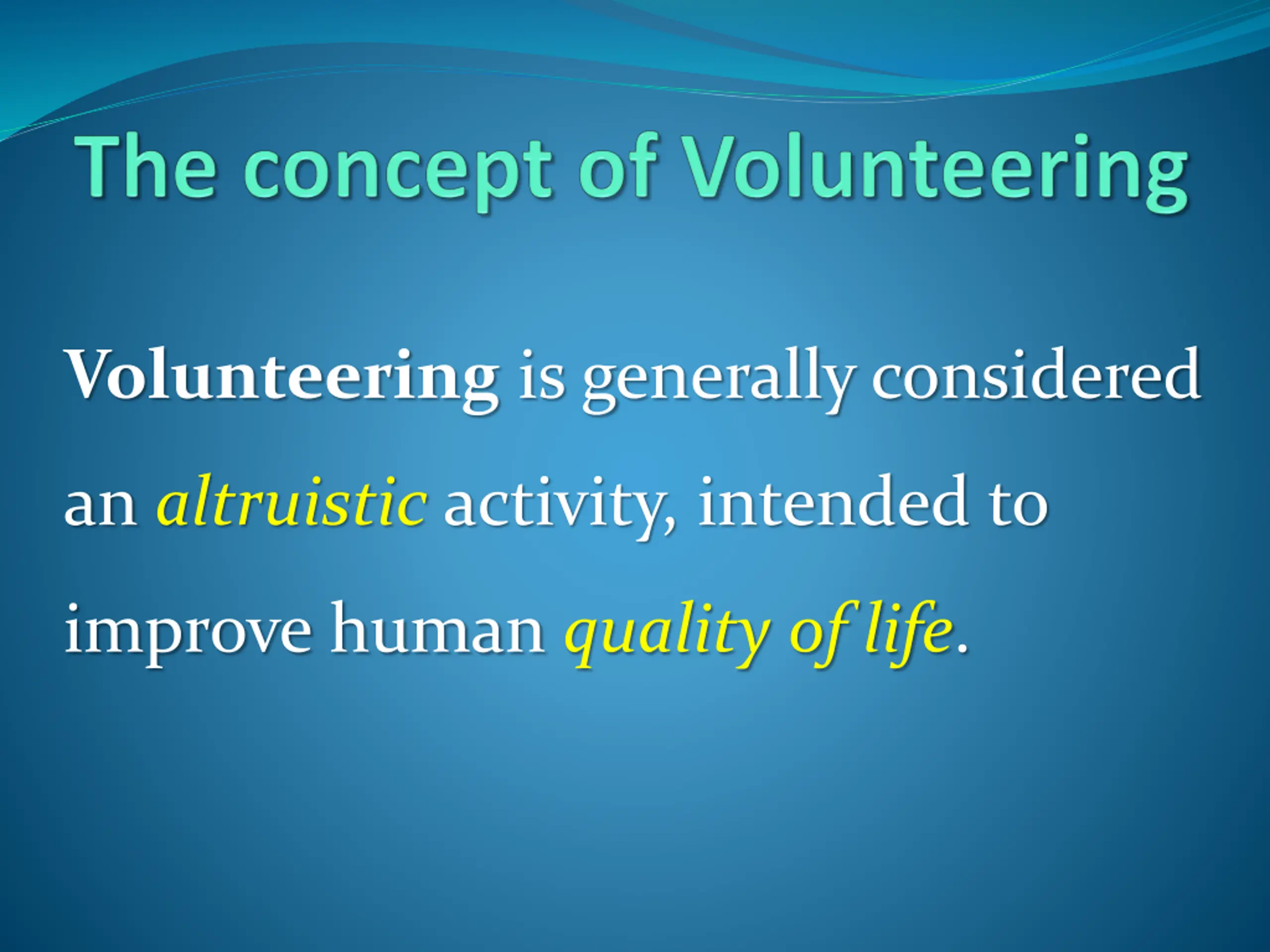 The concept of Volunteering

Volunteering is generally considered an altruistic activity, intended to improve human quality of life.